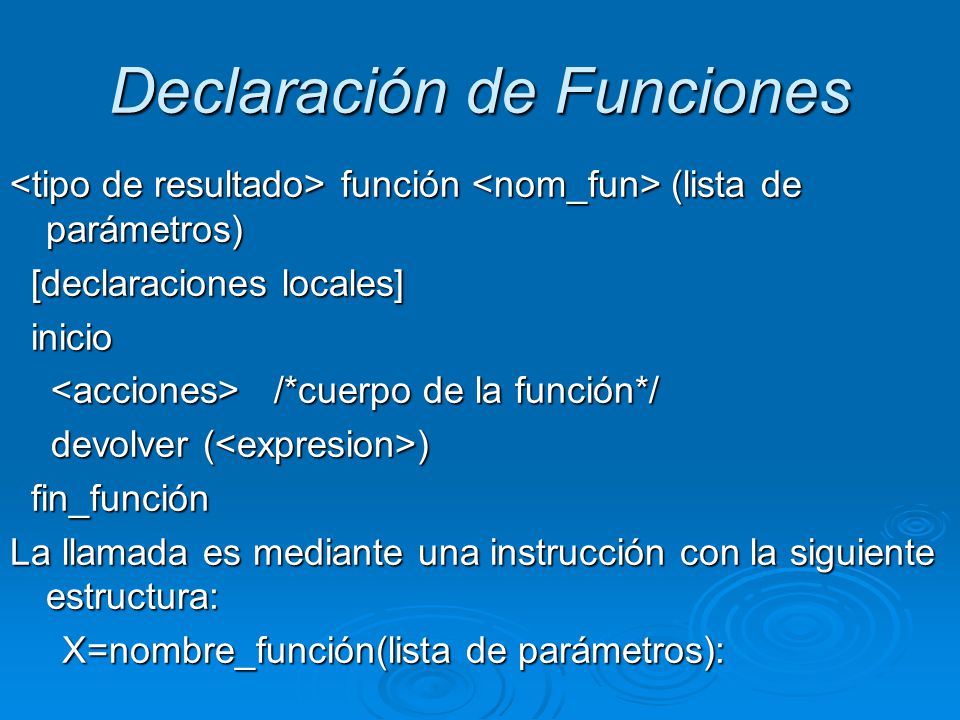 Declaración de Funciones

<tipo de resultado> función <nom_fun> (lista de parámetros)

[declaraciones locales]

inicio

<acciones> /*cuerpo de la función*/

devolver (<expresion>)

fin_función

La llamada es mediante una instrucción con la siguiente estructura:

X=nombre_función(lista de parámetros):